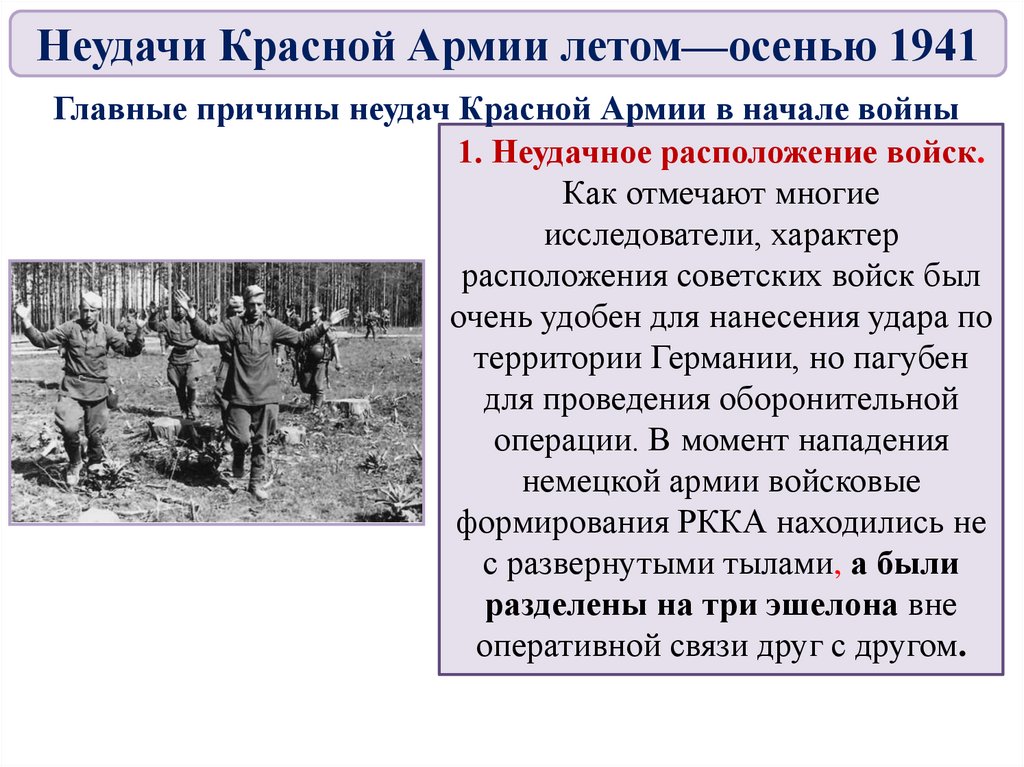 Неудачи Красной Армии летом—осенью 1941

Главные причины неудач Красной Армии в начале войны

1. Неудачное расположение войск. Как отмечают многие исследователи, характер расположения советских войск был очень удобен для нанесения удара по территории Германии, но пагубен для проведения оборонительной операции. В момент нападения немецкой армии войсковые формирования РККА находились не с развернутыми тылами, а были разделены на три эшелона вне оперативной связи друг с другом.